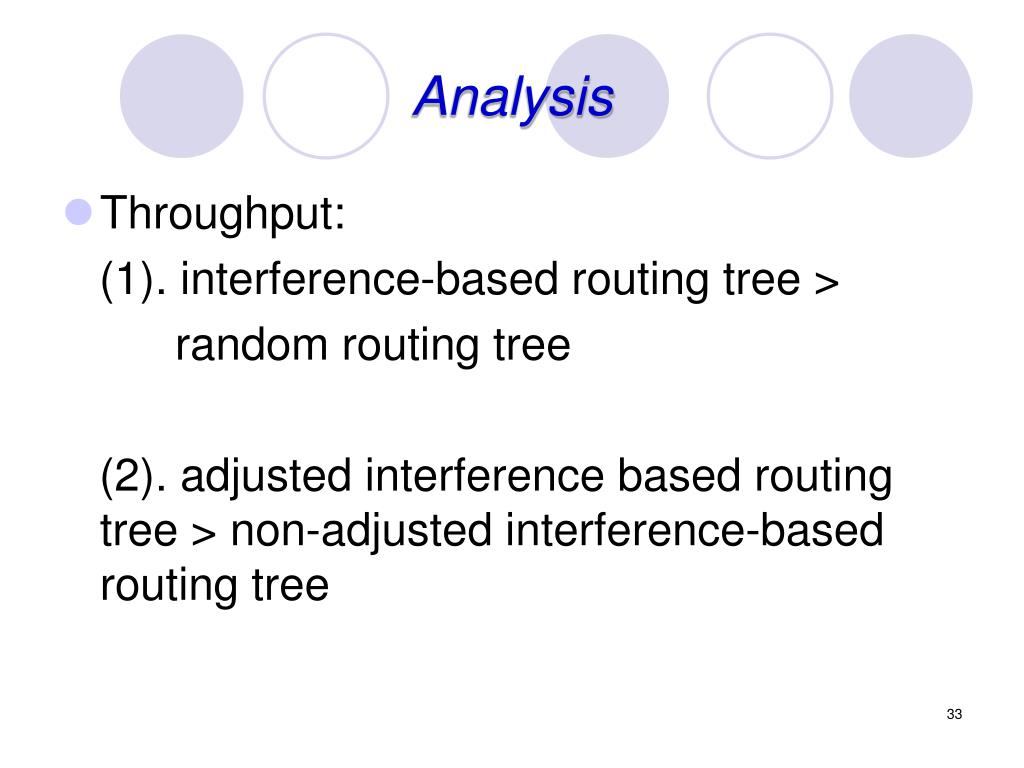 Analysis

Throughput:

(1). interference-based routing tree >

random routing tree

(2). adjusted interference based routing tree > non-adjusted interference-based routing tree

33